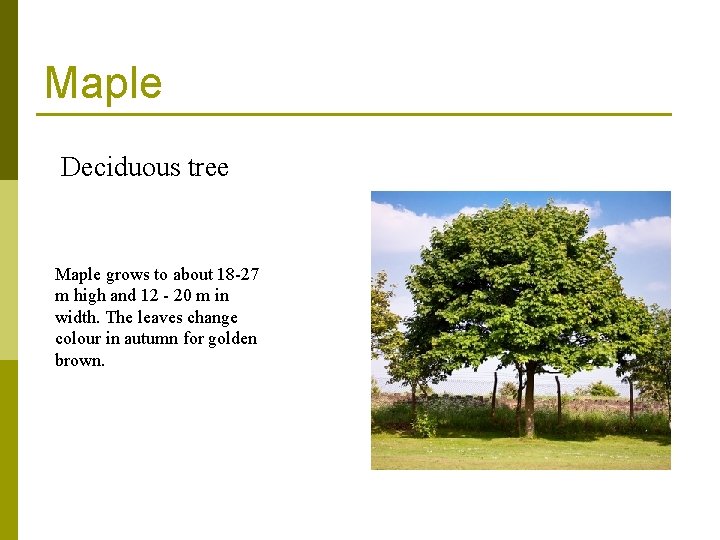 Maple

Deciduous tree

Maple grows to about 18-27 m high and 12 - 20 m in width. The leaves change colour in autumn for golden brown.